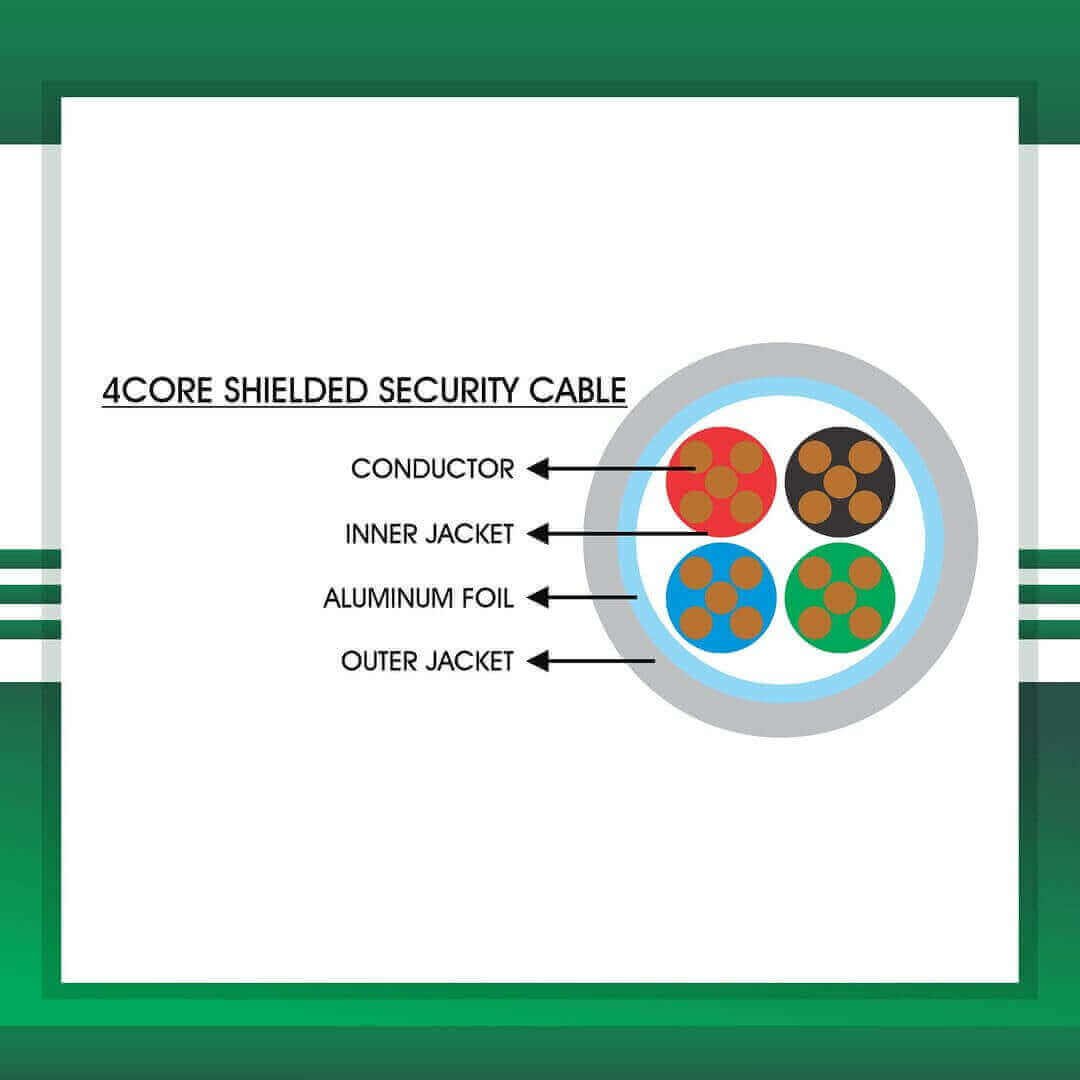 4CORE SHIELDED SECURITY CABLE

CONDUCTOR

INNER JACKET

ALUMINUM FOIL

OUTER JACKET